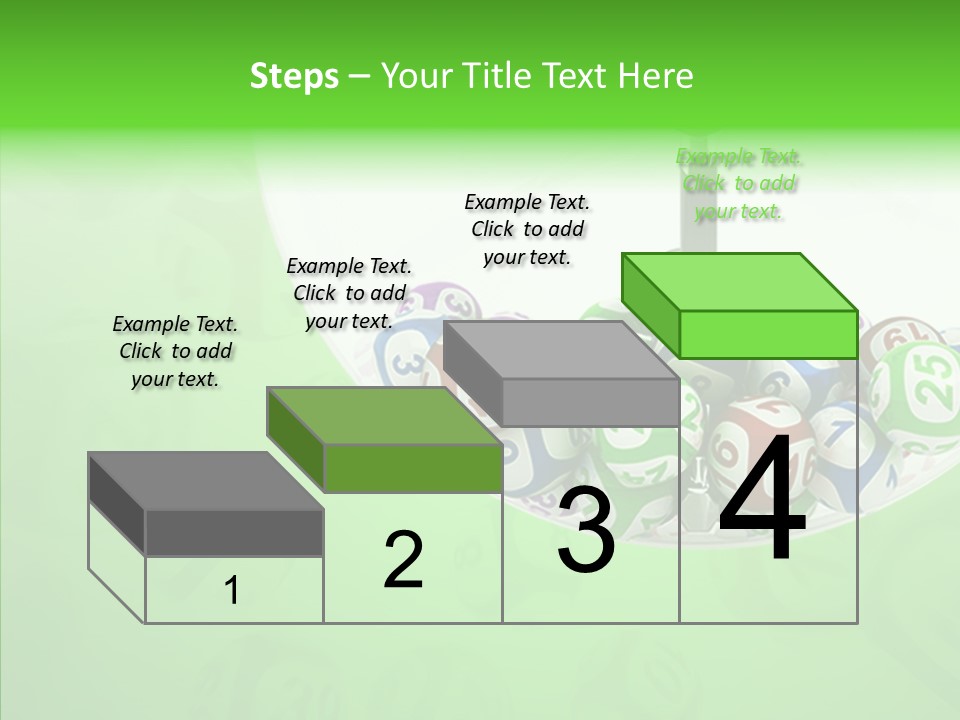 Steps – Your Title Text Here

Example Text. Click to add your text.

Example Text. Click to add your text.

Example Text. Click to add your text.

Example Text. Click to add your text.

1

2

3

4